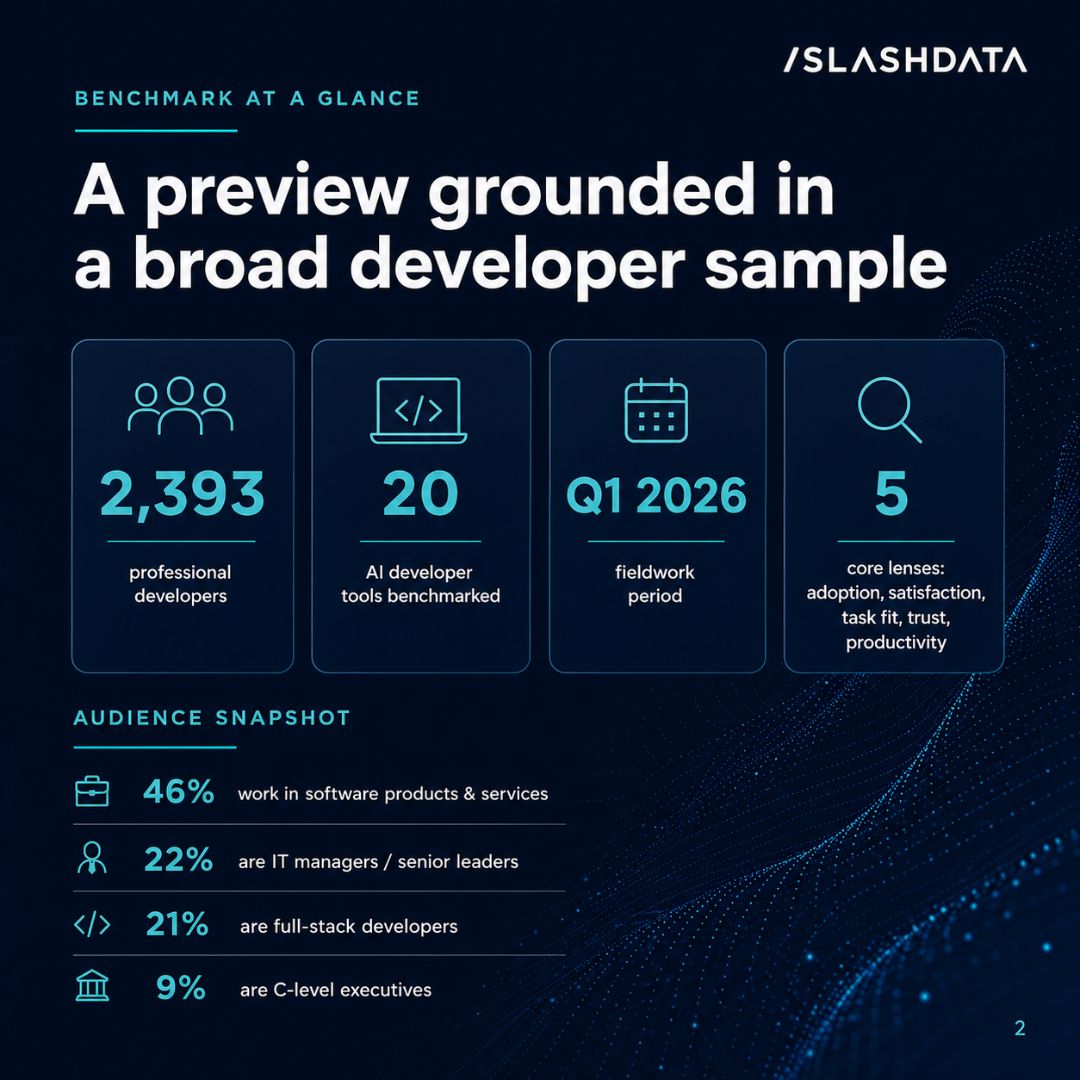 /SLASHDATA

BENCHMARK AT A GLANCE

A preview grounded in a broad developer sample

2,393
professional developers

20
AI developer tools benchmarked

Q1 2026
fieldwork period

5
core lenses: adoption, satisfaction, task fit, trust, productivity

AUDIENCE SNAPSHOT

46% work in software products & services

22% are IT managers / senior leaders

21% are full-stack developers

9% are C-level executives

2